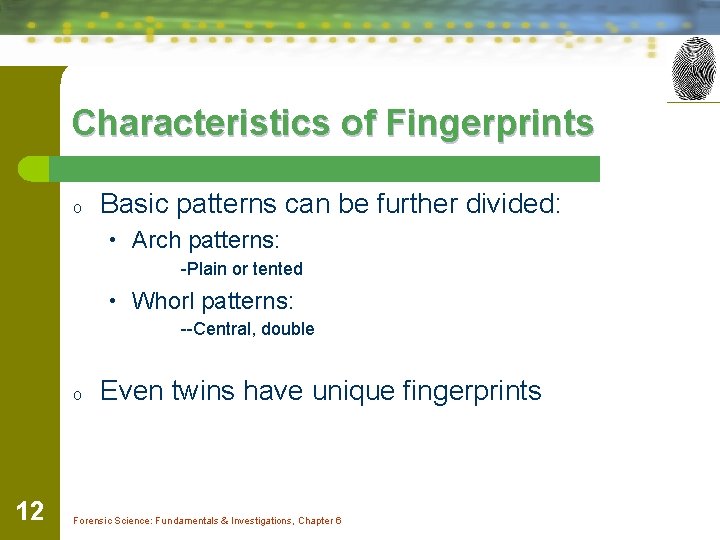 Characteristics of Fingerprints

o Basic patterns can be further divided:

• Arch patterns:

-Plain or tented

• Whorl patterns:

--Central, double

o Even twins have unique fingerprints

12

Forensic Science: Fundamentals & Investigations, Chapter 6